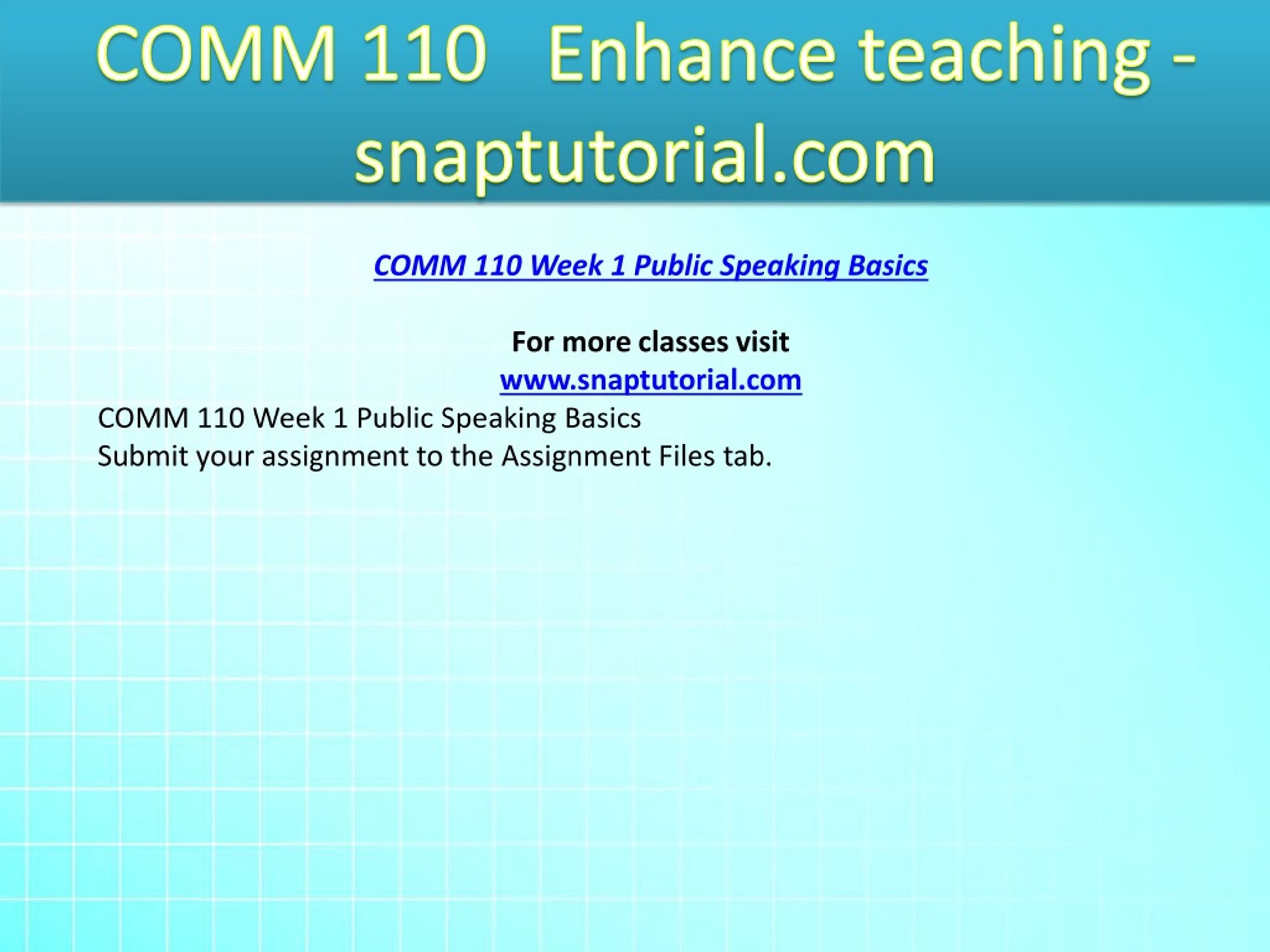 COMM 110 Enhance teaching - snaptutorial.com

COMM 110 Week 1 Public Speaking Basics

For more classes visit
www.snaptutorial.com
COMM 110 Week 1 Public Speaking Basics
Submit your assignment to the Assignment Files tab.